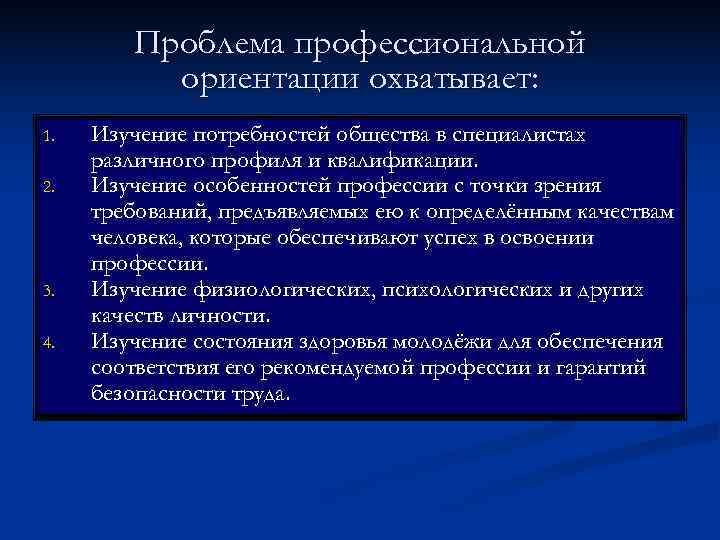 Проблема профессиональной ориентации охватывает:

1. Изучение потребностей общества в специалистах различного профиля и квалификации.
2. Изучение особенностей профессии с точки зрения требований, предъявляемых ею к определённым качествам человека, которые обеспечивают успех в освоении профессии.
3. Изучение физиологических, психологических и других качеств личности.
4. Изучение состояния здоровья молодёжи для обеспечения соответствия его рекомендуемой профессии и гарантий безопасности труда.